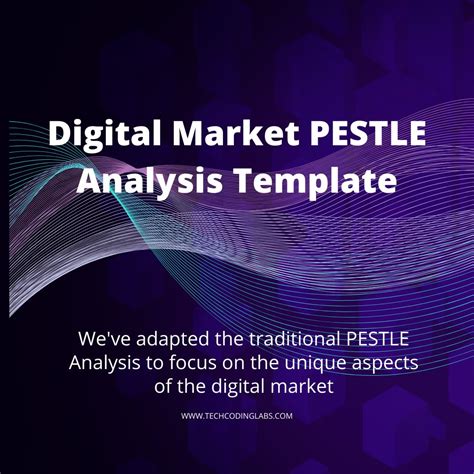 Digital Market PESTLE Analysis Template

We've adapted the traditional PESTLE Analysis to focus on the unique aspects of the digital market

WWW.TECHCODINGLABS.COM